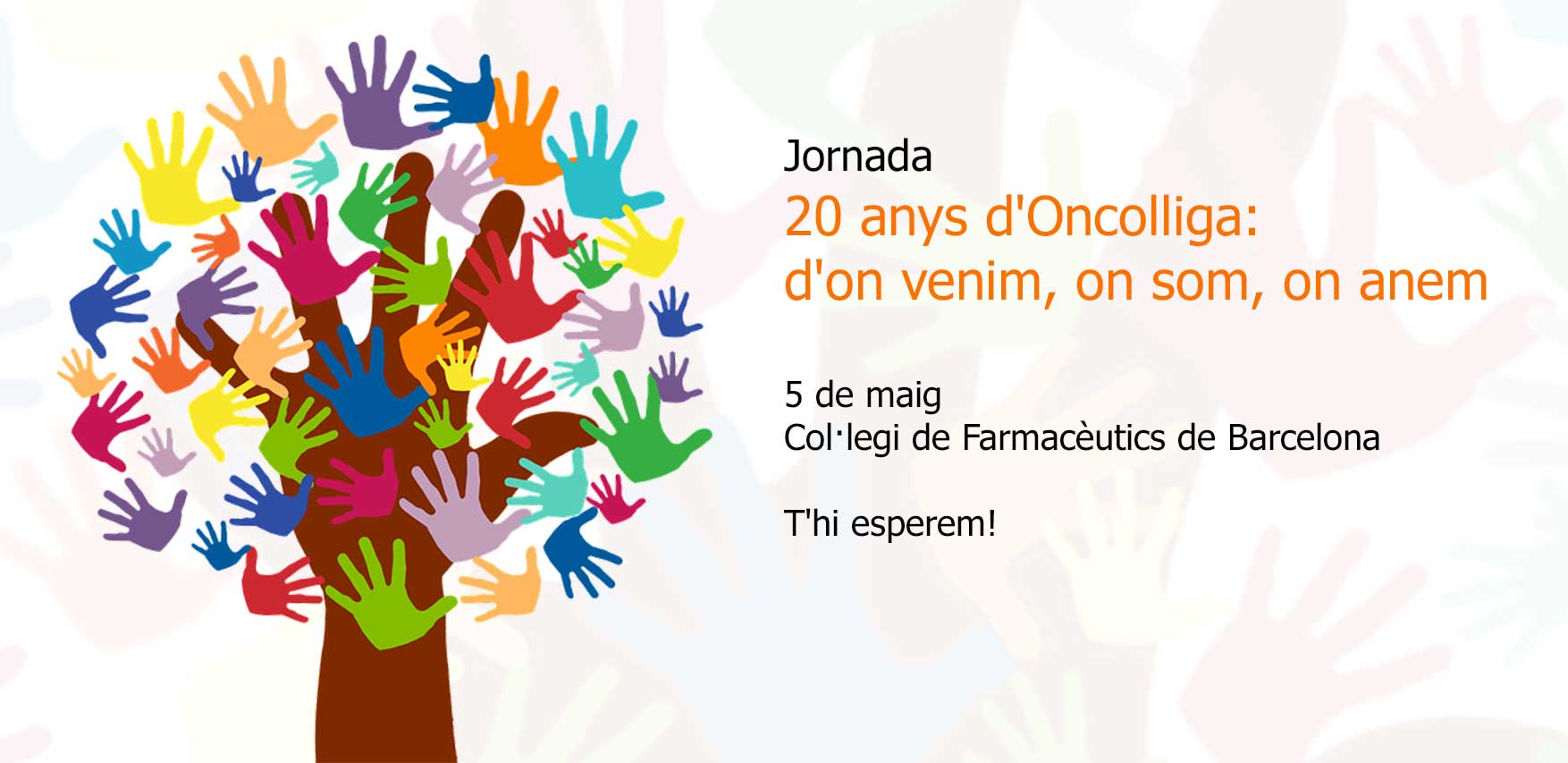 Jornada
20 anys d'Oncolliga:
d'on venim, on som, on anem

5 de maig
Col·legi de Farmacèutics de Barcelona

T'hi esperem!